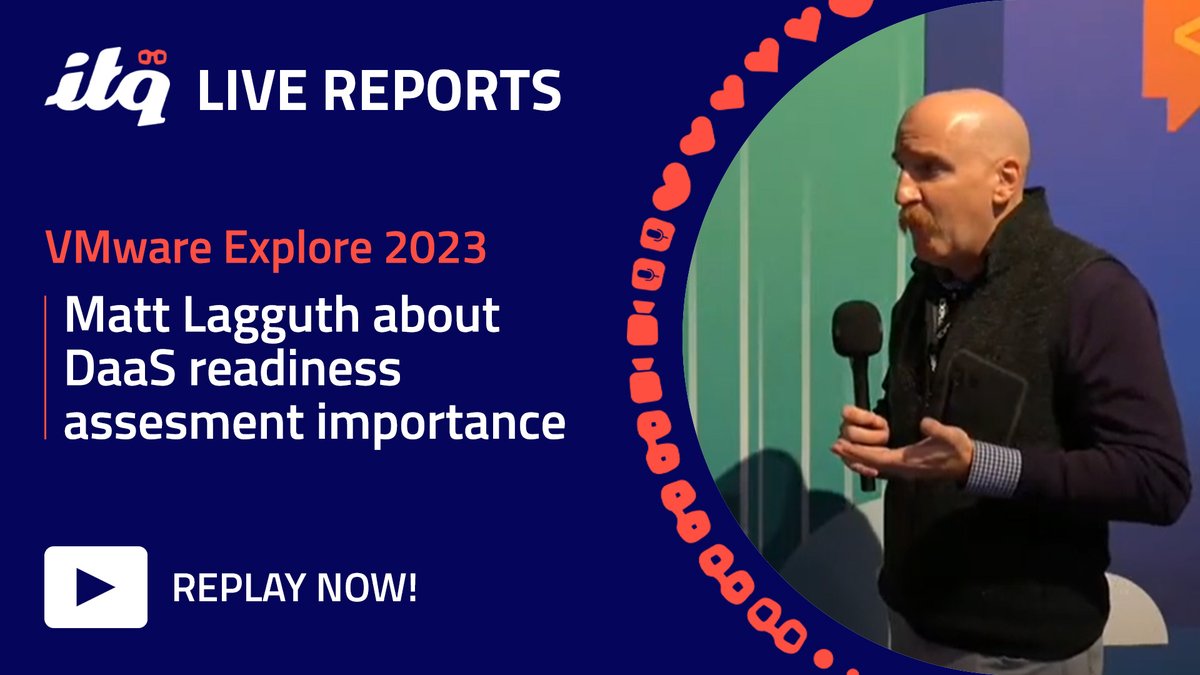 itq LIVE REPORTS

VMware Explore 2023

Matt Lagguth about DaaS readiness assesment importance

REPLAY NOW!